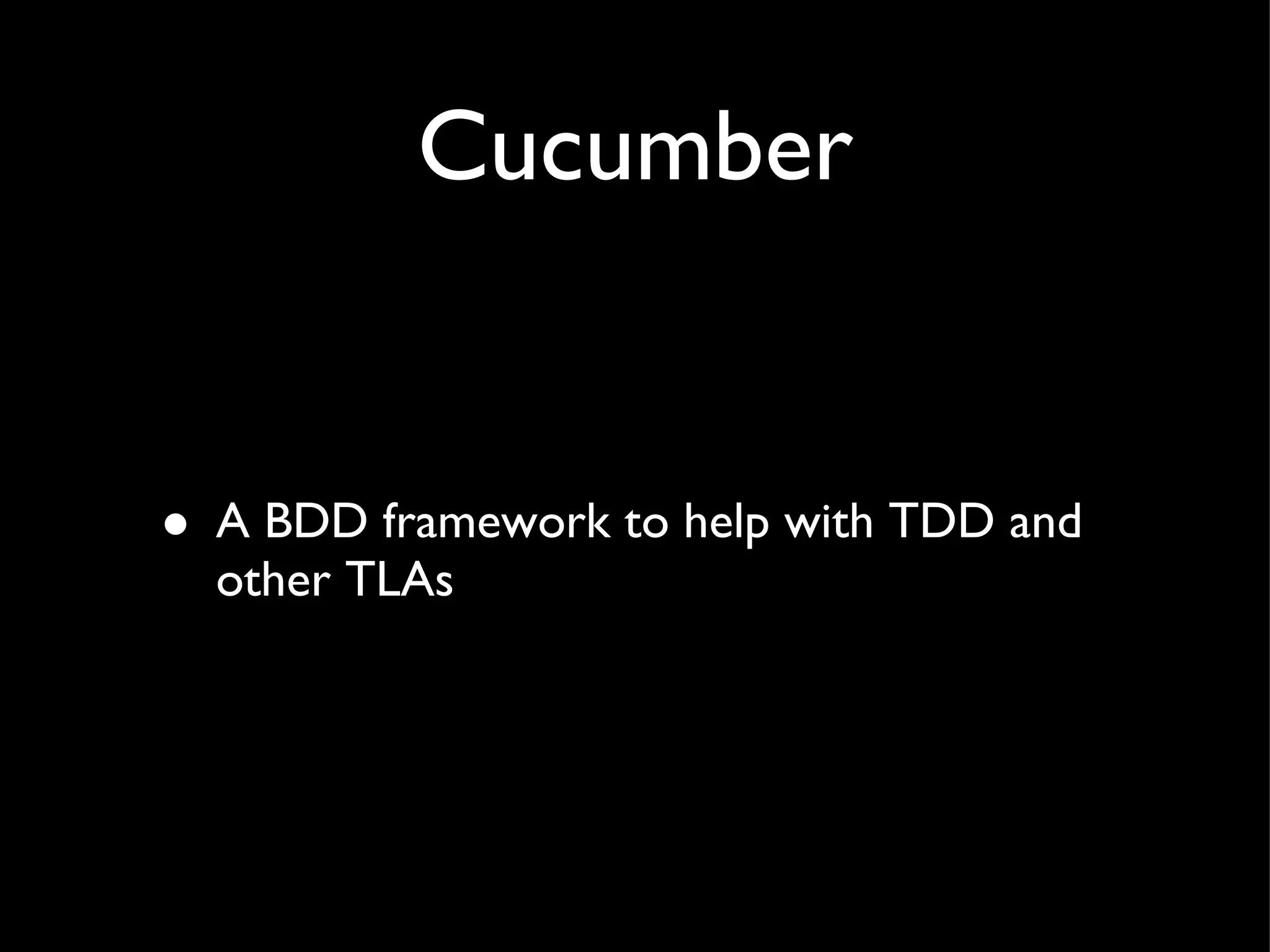 Cucumber

• A BDD framework to help with TDD and other TLAs